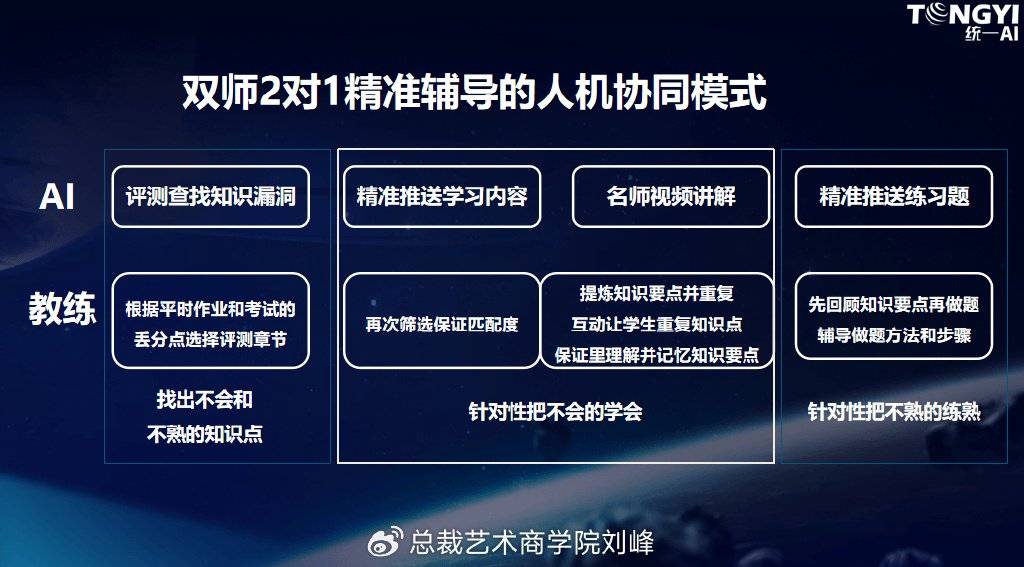 TONGYI
统一AI

双师2对1精准辅导的人机协同模式

AI

教练

评测查找知识漏洞

根据平时作业和考试的丢分点选择评测章节

找出不会和不熟的知识点

精准推送学习内容

名师视频讲解

再次筛选保证匹配度

提炼知识要点并重复
互动让学生重复知识点
保证里理解并记忆知识要点

针对性把不会的学会

精准推送练习题

先回顾知识要点再做题
辅导做题方法和步骤

针对性把不熟的练熟

总裁艺术商学院刘峰